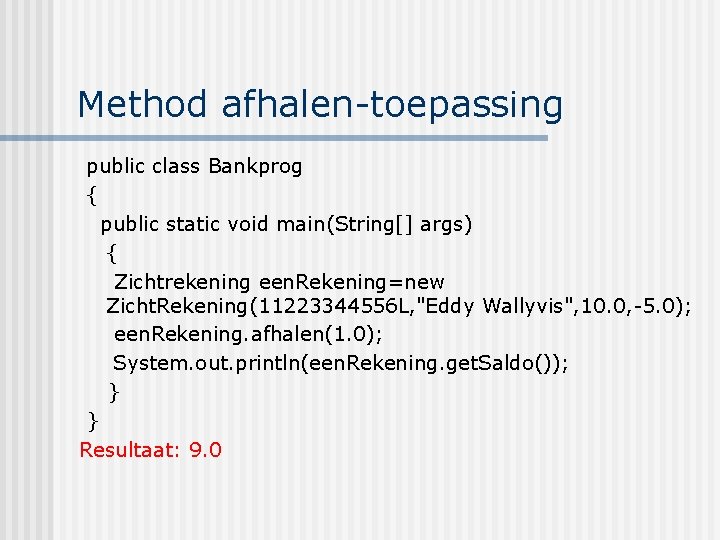 Method afhalen-toepassing

public class Bankprog
{
public static void main(String[] args)
{
Zichtrekening eenRekening=new ZichtRekening(11223344556L,"Eddy Wallyvis",10.0,-5.0);
eenRekening.afhalen(1.0);
System.out.println(eenRekening.getSaldo());
}
}

Resultaat: 9.0